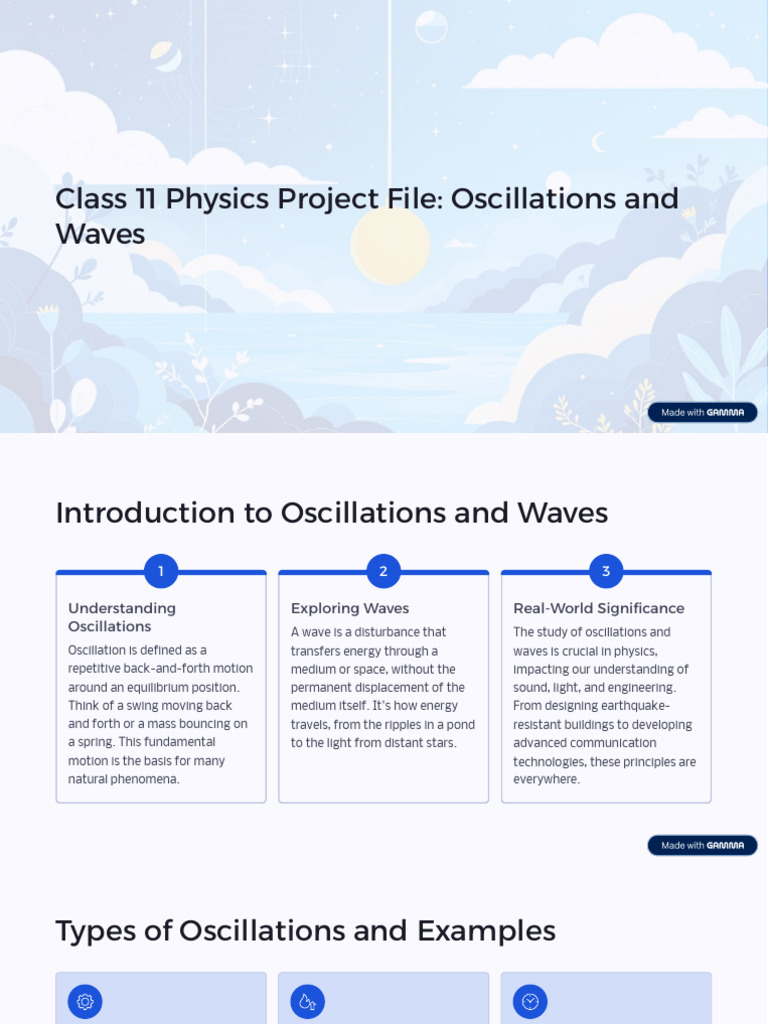 Class 11 Physics Project File: Oscillations and Waves

Made with GAMMA

Introduction to Oscillations and Waves

1

Understanding Oscillations

Oscillation is defined as a repetitive back-and-forth motion around an equilibrium position. Think of a swing moving back and forth or a mass bouncing on a spring. This fundamental motion is the basis for many natural phenomena.

2

Exploring Waves

A wave is a disturbance that transfers energy through a medium or space, without the permanent displacement of the medium itself. It's how energy travels, from the ripples in a pond to the light from distant stars.

3

Real-World Significance

The study of oscillations and waves is crucial in physics, impacting our understanding of sound, light, and engineering. From designing earthquake-resistant buildings to developing advanced communication technologies, these principles are everywhere.

Made with GAMMA

Types of Oscillations and Examples